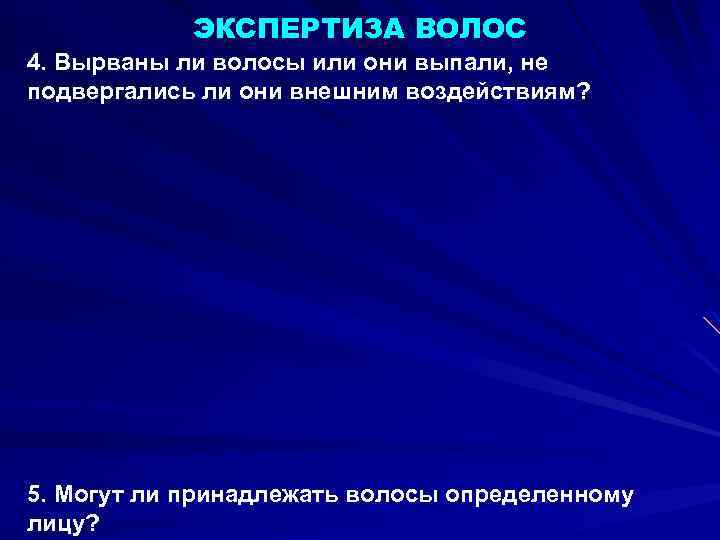 ЭКСПЕРТИЗА ВОЛОС

4. Вырваны ли волосы или они выпали, не подвергались ли они внешним воздействиям?

5. Могут ли принадлежать волосы определенному лицу?